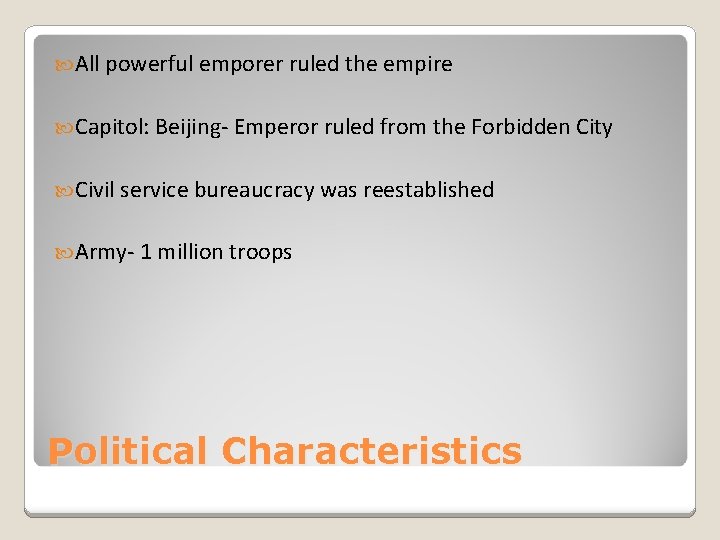 All powerful emporer ruled the empire

Capitol: Beijing- Emperor ruled from the Forbidden City

Civil service bureaucracy was reestablished

Army- 1 million troops

Political Characteristics